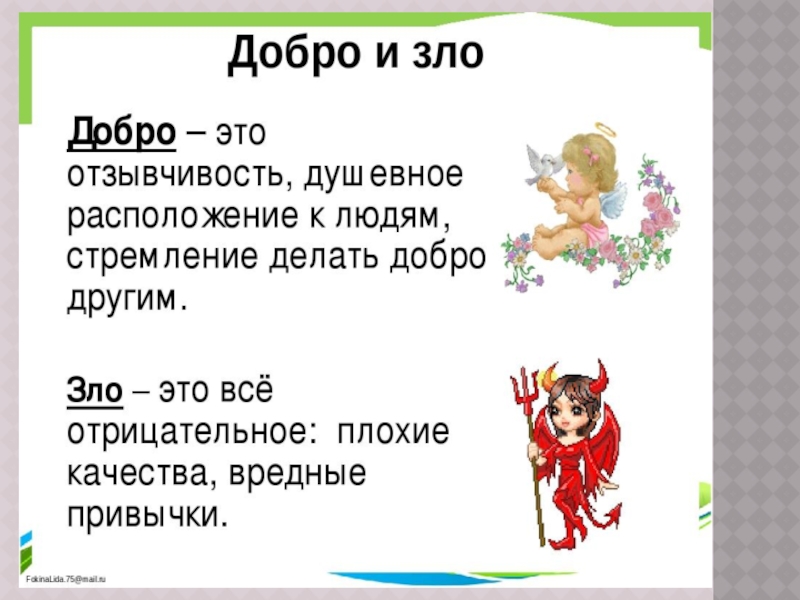 Добро и зло

Добро – это отзывчивость, душевное расположение к людям, стремление делать добро другим.

Зло – это всё отрицательное: плохие качества, вредные привычки.

FokinaLida.75@mail.ru